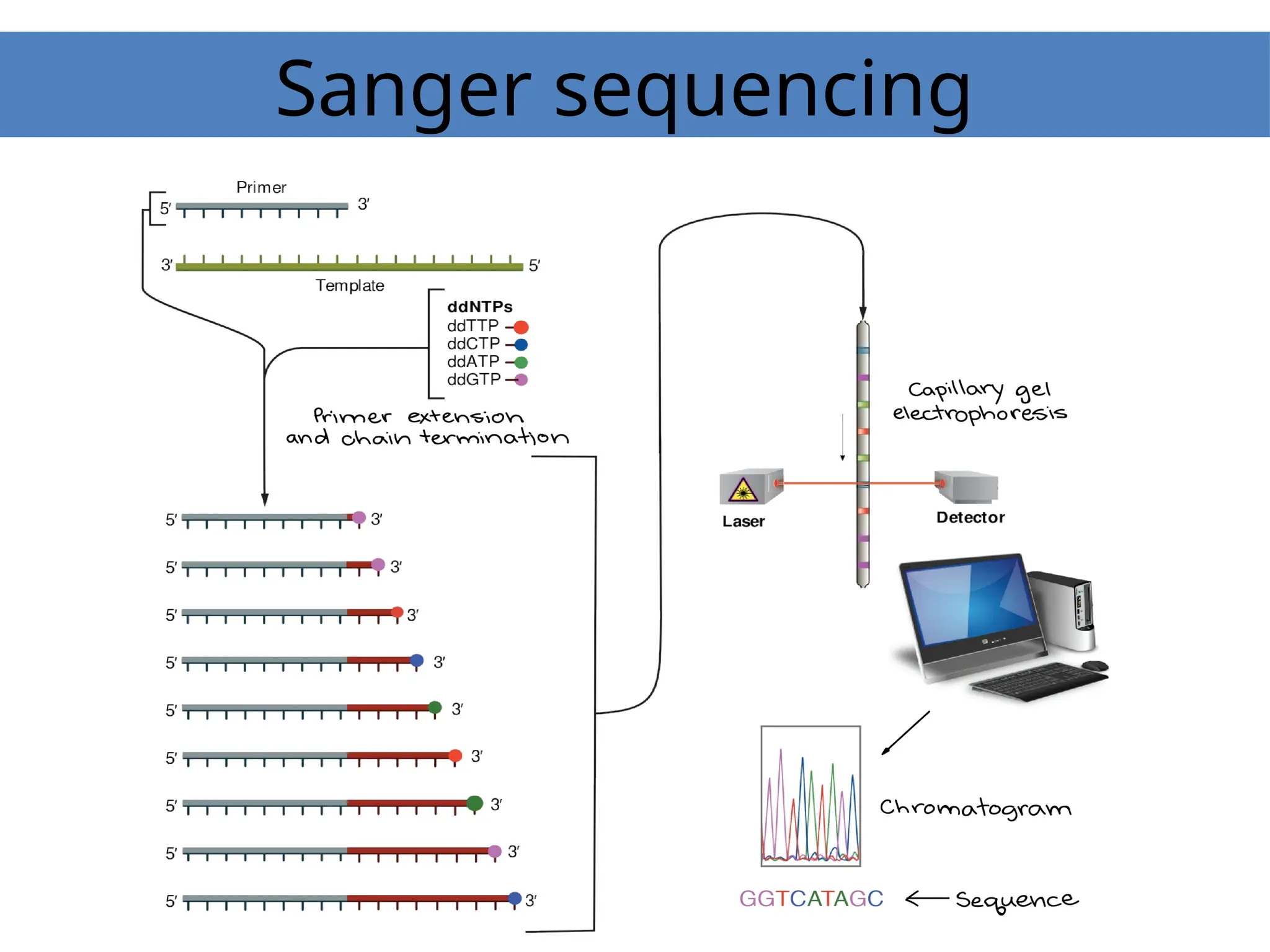 Sanger sequencing

Primer
5′ 3′
3′ 5′
Template

ddNTPs
ddTTP
ddCTP
ddATP
ddGTP

Primer extension and chain termination

5′ 3′
5′ 3′
5′ 3′
5′ 3′
5′ 3′
5′ 3′
5′ 3′
5′ 3′
5′ 3′

Capillary gel electrophoresis

Laser
Detector

Chromatogram

GGTCATAGC ← Sequence